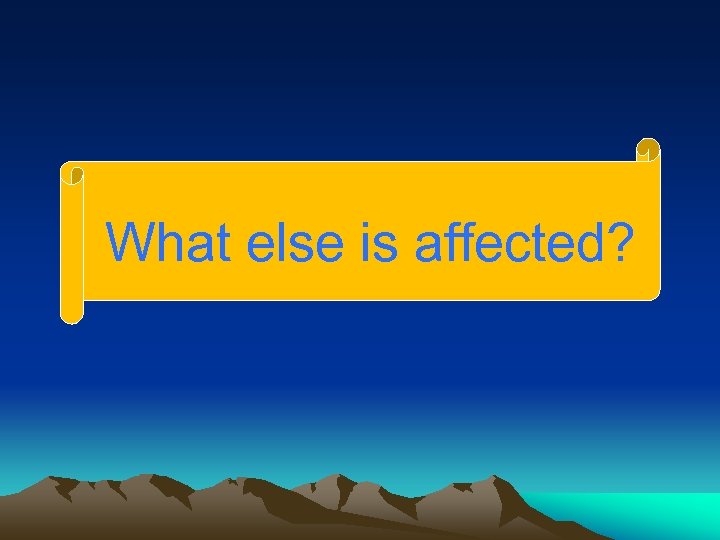 What else is affected?